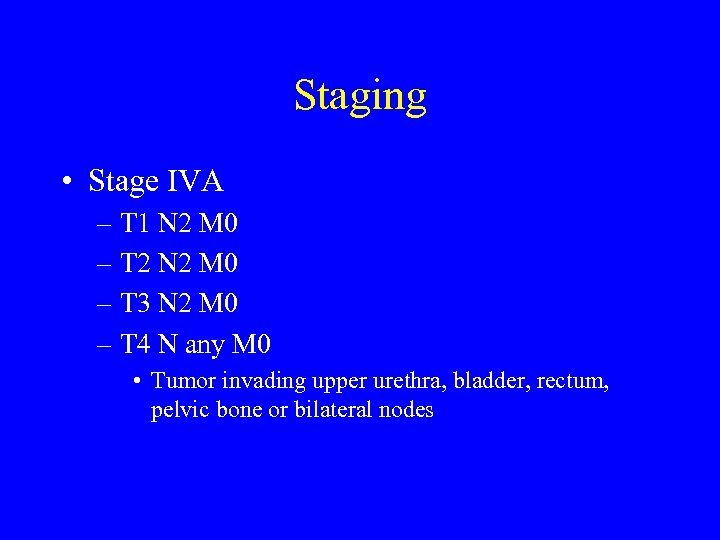 Staging

• Stage IVA
– T1 N2 M0
– T2 N2 M0
– T3 N2 M0
– T4 N any M0
• Tumor invading upper urethra, bladder, rectum, pelvic bone or bilateral nodes